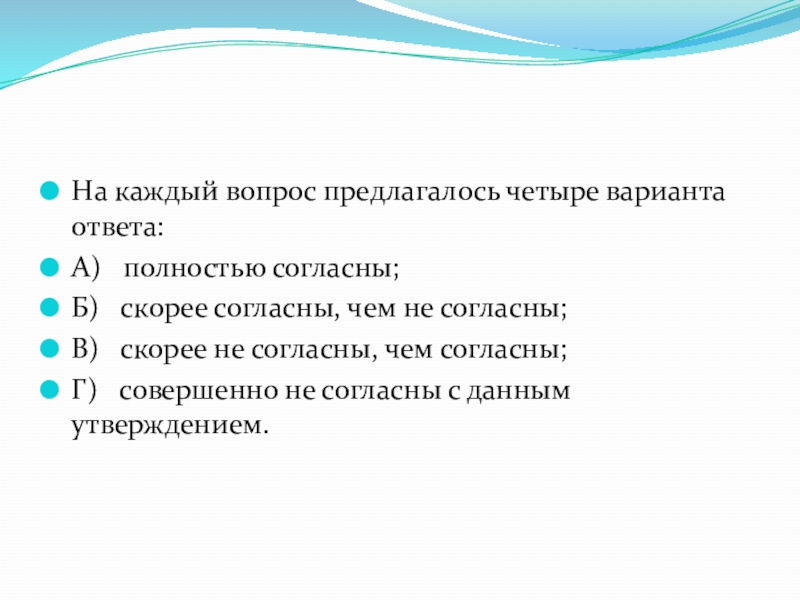 На каждый вопрос предлагалось четыре варианта ответа:

А) полностью согласны;

Б) скорее согласны, чем не согласны;

В) скорее не согласны, чем согласны;

Г) совершенно не согласны с данным утверждением.